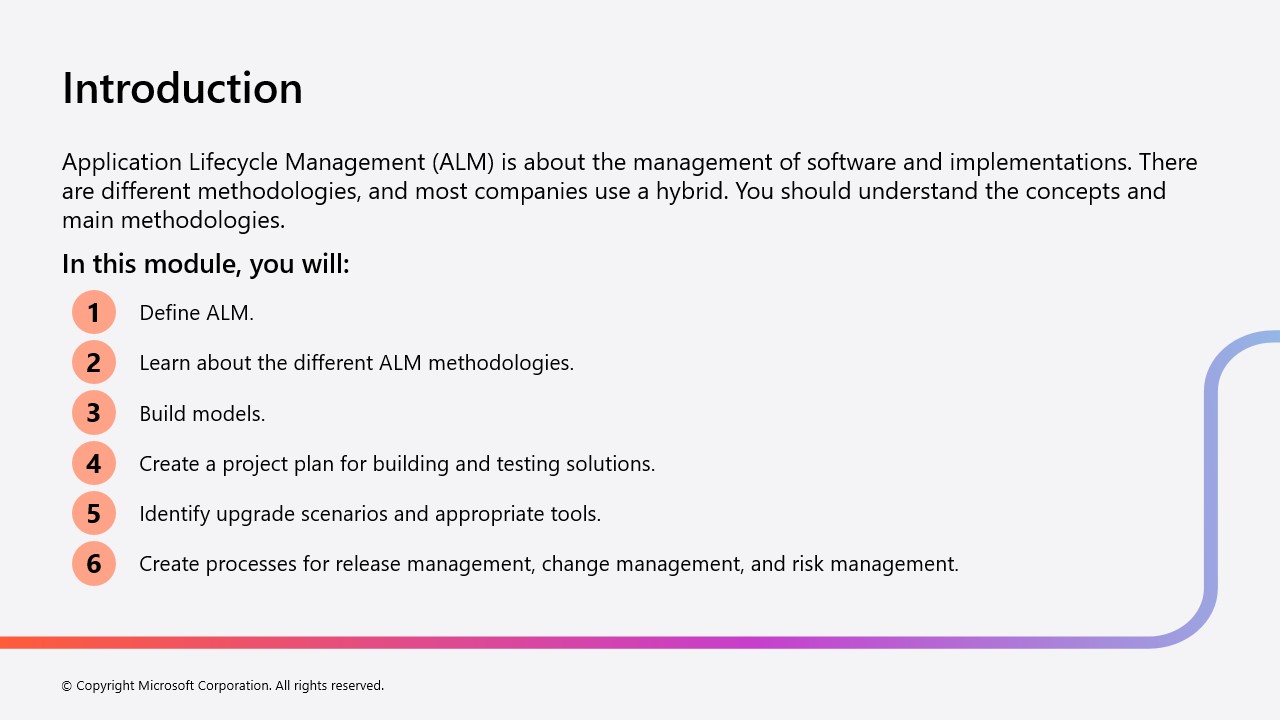 Introduction

Application Lifecycle Management (ALM) is about the management of software and implementations. There are different methodologies, and most companies use a hybrid. You should understand the concepts and main methodologies.

In this module, you will:

1 Define ALM.

2 Learn about the different ALM methodologies.

3 Build models.

4 Create a project plan for building and testing solutions.

5 Identify upgrade scenarios and appropriate tools.

6 Create processes for release management, change management, and risk management.

© Copyright Microsoft Corporation. All rights reserved.